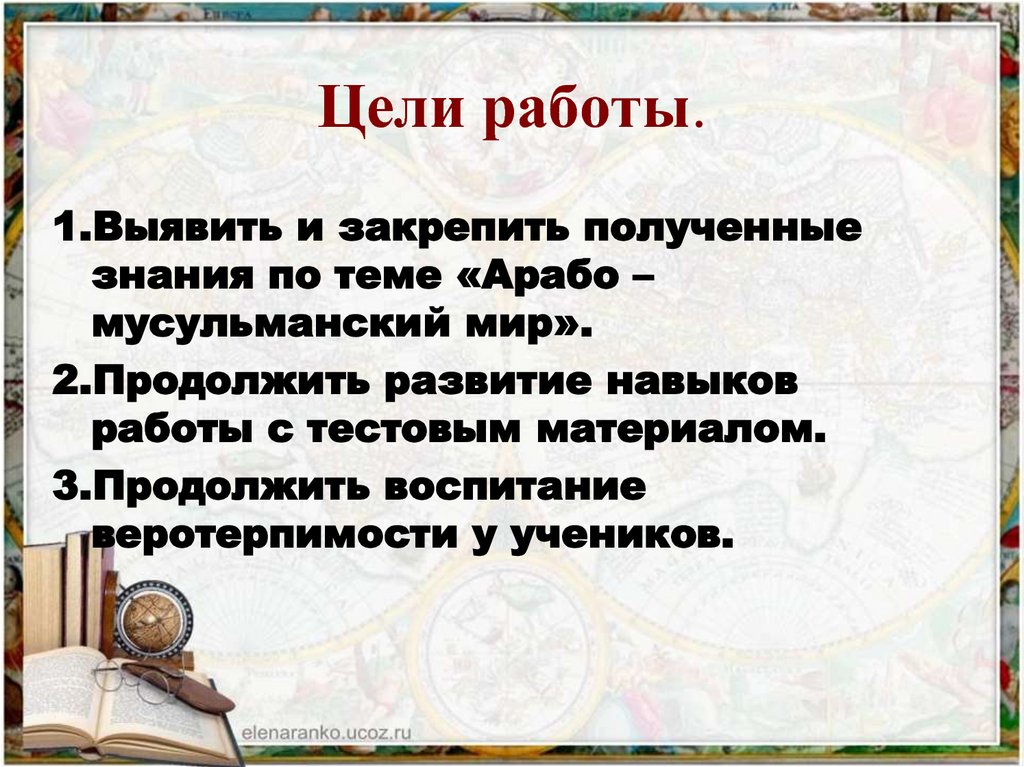 Цели работы.

1.Выявить и закрепить полученные знания по теме «Арабо – мусульманский мир».

2.Продолжить развитие навыков работы с тестовым материалом.

3.Продолжить воспитание веротерпимости у учеников.

elenaranko.ucoz.ru